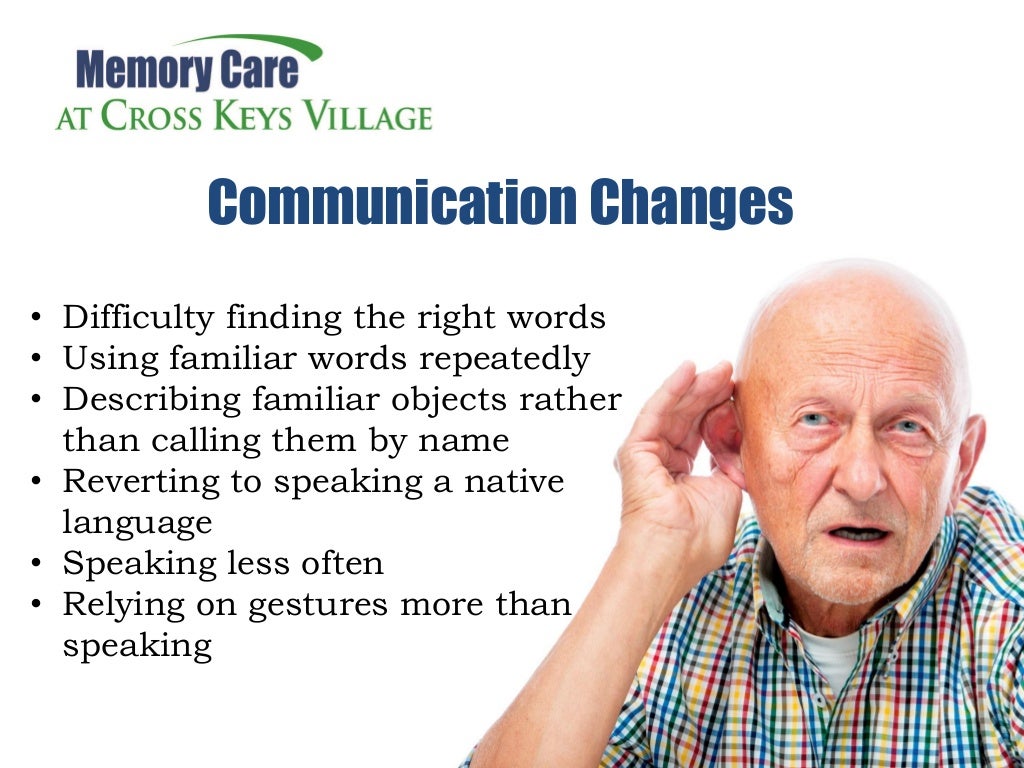 Memory Care
AT CROSS KEYS VILLAGE

Communication Changes

• Difficulty finding the right words
• Using familiar words repeatedly
• Describing familiar objects rather than calling them by name
• Reverting to speaking a native language
• Speaking less often
• Relying on gestures more than speaking